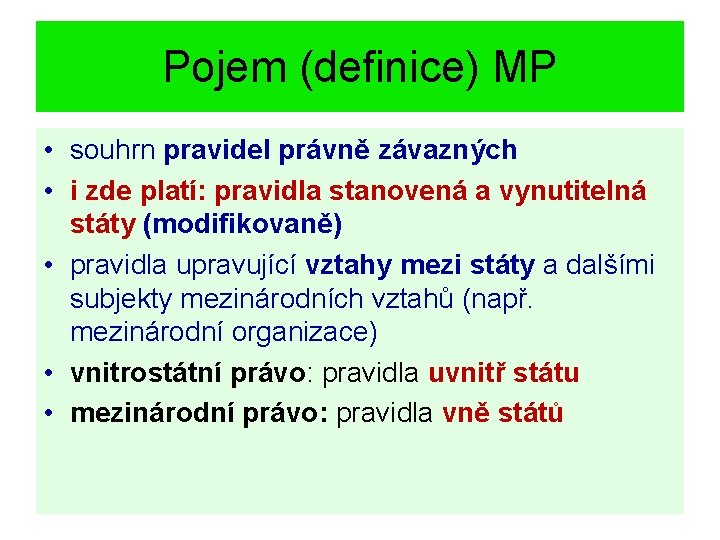 Pojem (definice) MP

• souhrn pravidel právně závazných
• i zde platí: pravidla stanovená a vynutitelná státy (modifikovaně)
• pravidla upravující vztahy mezi státy a dalšími subjekty mezinárodních vztahů (např. mezinárodní organizace)
• vnitrostátní právo: pravidla uvnitř státu
• mezinárodní právo: pravidla vně států